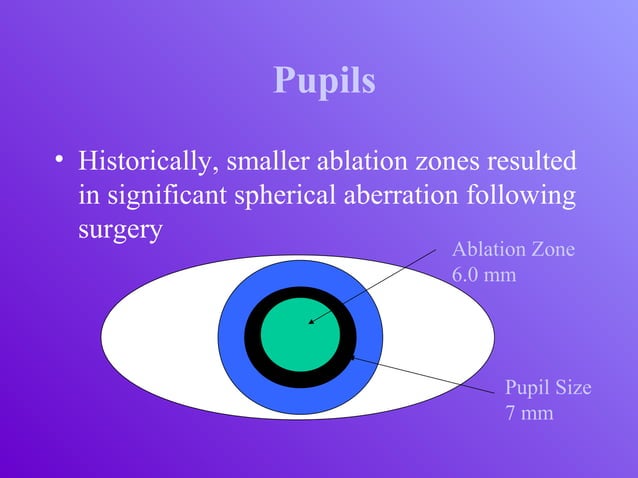 Pupils

• Historically, smaller ablation zones resulted in significant spherical aberration following surgery

Ablation Zone
6.0 mm

Pupil Size
7 mm